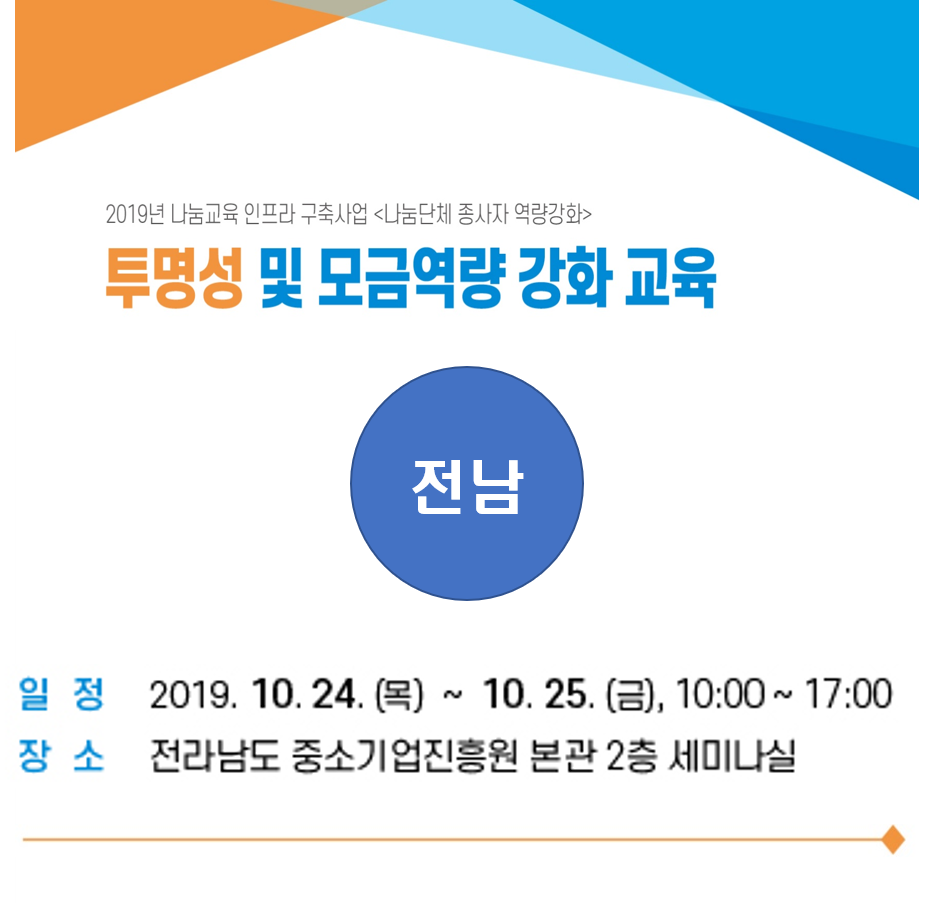 2019년 나눔교육 인프라 구축사업 <나눔단체 종사자 역량강화>

투명성 및 모금역량 강화 교육

전남

일 정 2019. 10. 24. (목) ~ 10. 25. (금), 10:00 ~ 17:00
장 소 전라남도 중소기업진흥원 본관 2층 세미나실